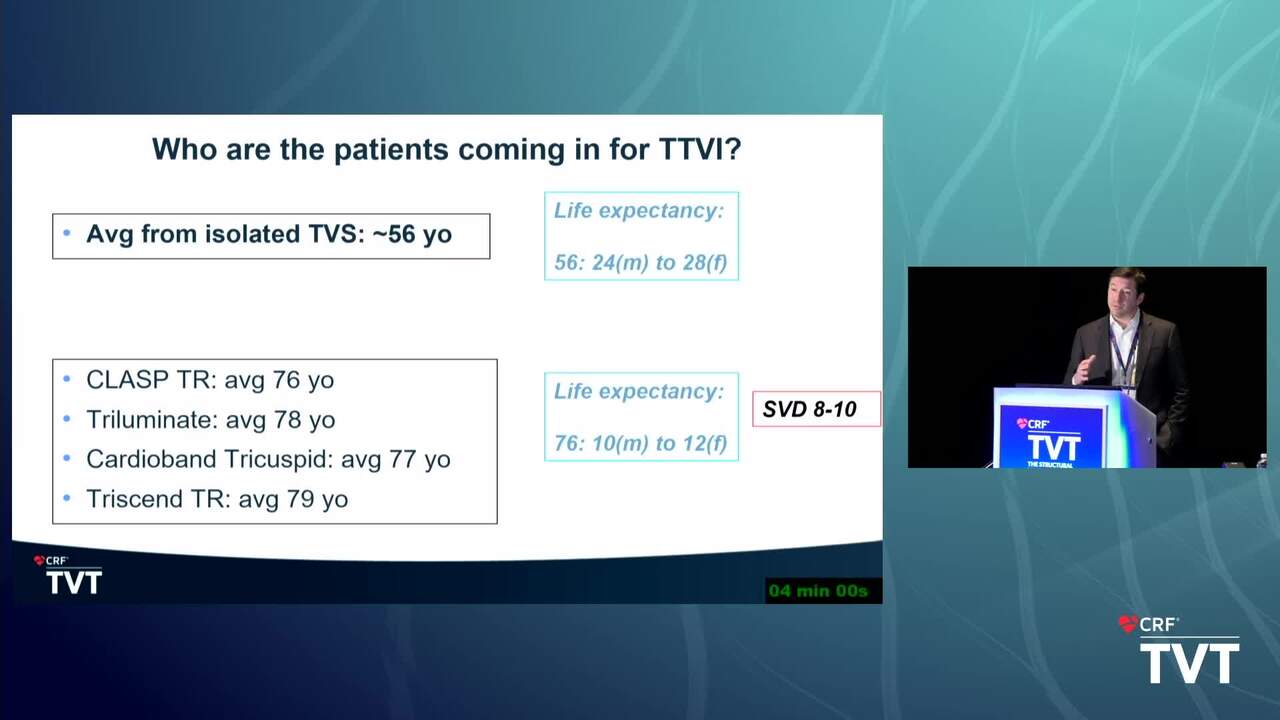 Who are the patients coming in for TTVI?

• Avg from isolated TVS: ~56 yo

Life expectancy:

56: 24(m) to 28(f)

• CLASP TR: avg 76 yo
• Triluminate: avg 78 yo
• Cardioband Tricuspid: avg 77 yo
• Triscend TR: avg 79 yo

Life expectancy:

76: 10(m) to 12(f)

SVD 8-10

CRF TVT

04 min 00s

CRF TVT THE STRUCTURAL

CRF TVT